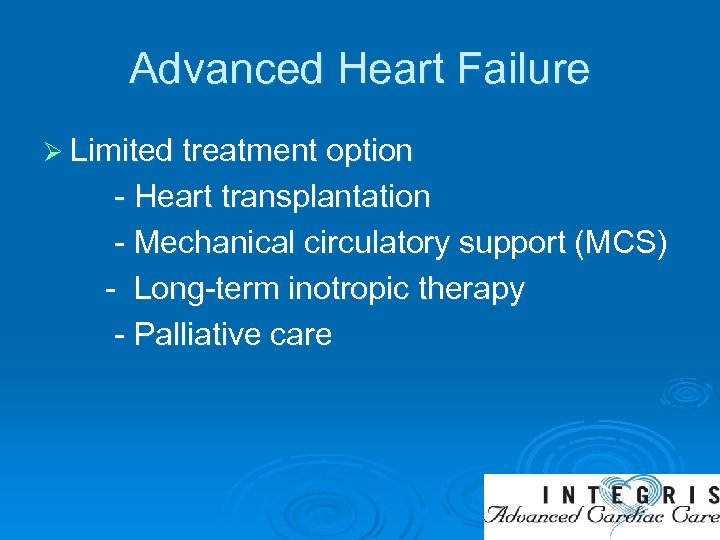 Advanced Heart Failure

➢ Limited treatment option

- Heart transplantation

- Mechanical circulatory support (MCS)

- Long-term inotropic therapy

- Palliative care

INTEGRIS
Advanced Cardiac Care